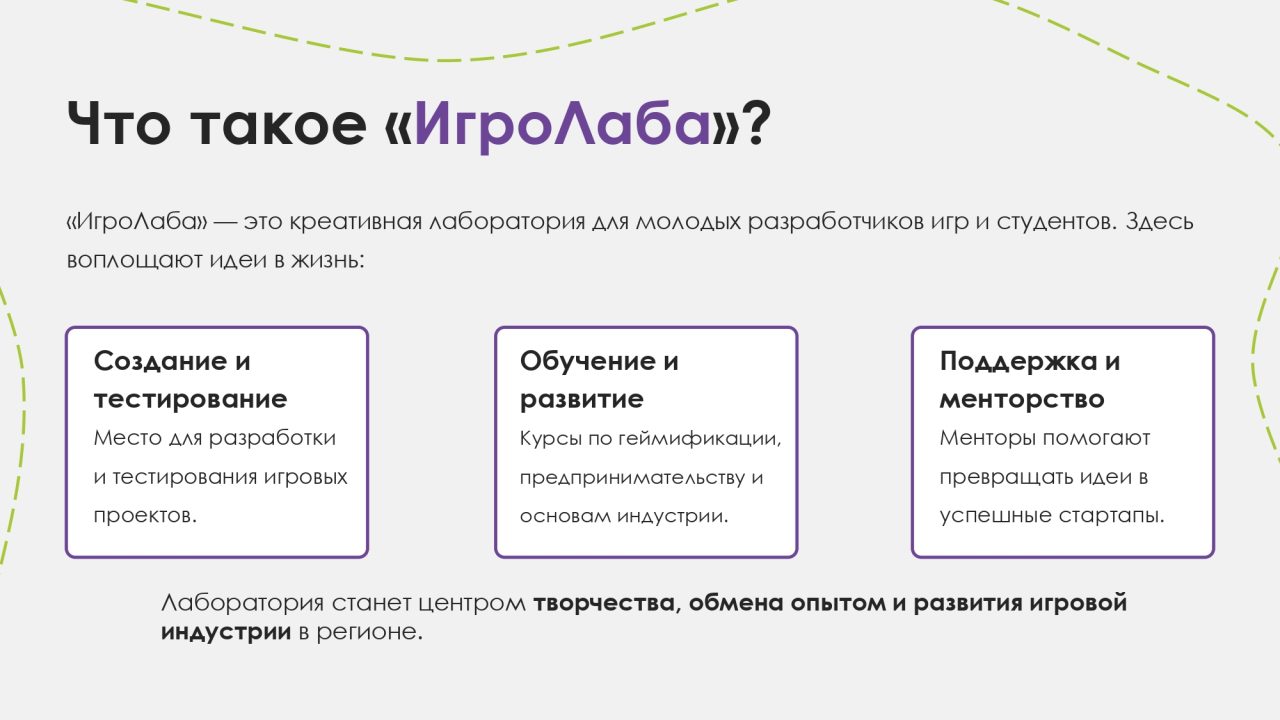 Что такое «ИгроЛаба»?

«ИгроЛаба» — это креативная лаборатория для молодых разработчиков игр и студентов. Здесь воплощают идеи в жизнь:

Создание и тестирование
Место для разработки и тестирования игровых проектов.

Обучение и развитие
Курсы по геймификации, предпринимательству и основам индустрии.

Поддержка и менторство
Менторы помогают превращать идеи в успешные стартапы.

Лаборатория станет центром творчества, обмена опытом и развития игровой индустрии в регионе.